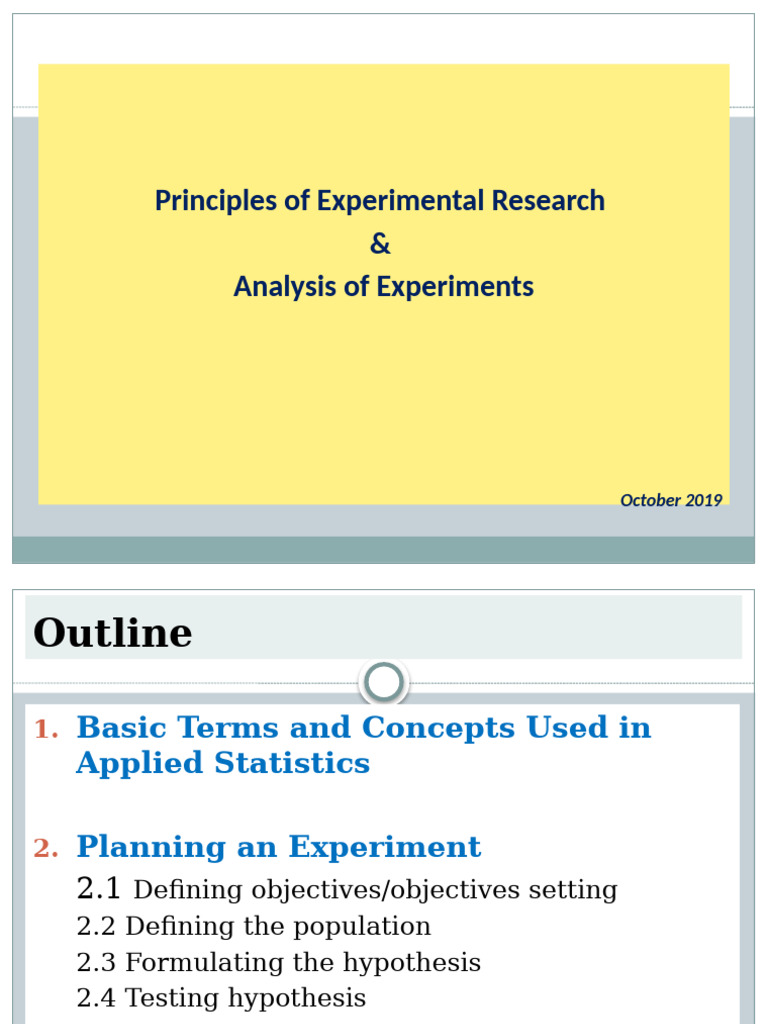 Principles of Experimental Research
&
Analysis of Experiments

October 2019

Outline

1. Basic Terms and Concepts Used in Applied Statistics

2. Planning an Experiment
2.1 Defining objectives/objectives setting
2.2 Defining the population
2.3 Formulating the hypothesis
2.4 Testing hypothesis